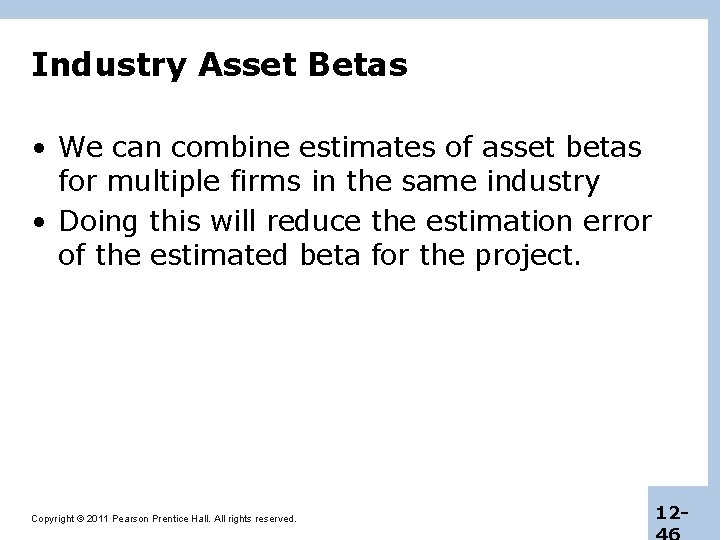 Industry Asset Betas

• We can combine estimates of asset betas for multiple firms in the same industry
• Doing this will reduce the estimation error of the estimated beta for the project.

Copyright © 2011 Pearson Prentice Hall. All rights reserved.

12-46